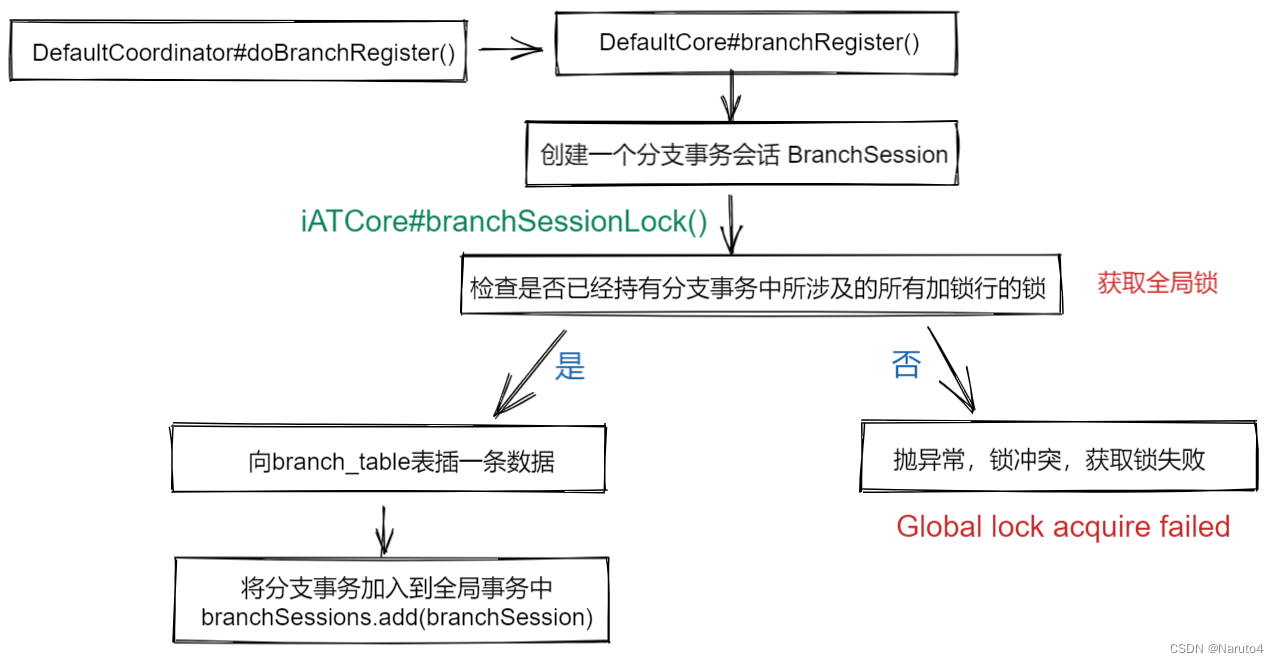 DefaultCoordinator#doBranchRegister()

DefaultCore#branchRegister()

创建一个分支事务会话 BranchSession

iATCore#branchSessionLock()

检查是否已经持有分支事务中所涉及的所有加锁行的锁

获取全局锁

是

否

向branch_table表插一条数据

抛异常，锁冲突，获取锁失败

Global lock acquire failed

将分支事务加入到全局事务中
branchSessions.add(branchSession)

CSDN @Naruto4